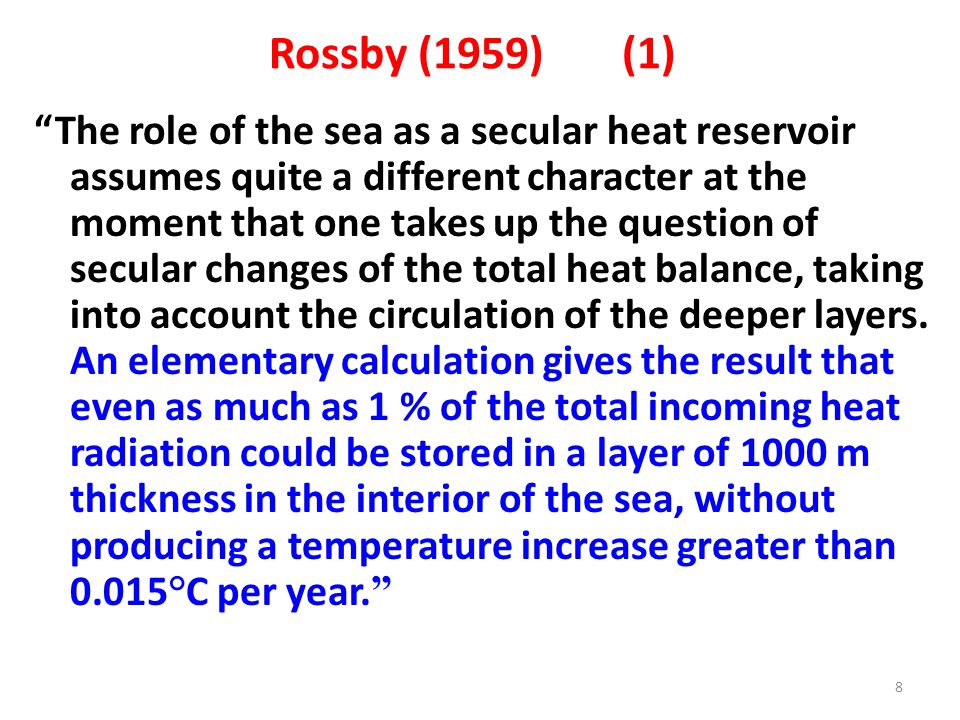 Rossby (1959) (1)

“The role of the sea as a secular heat reservoir assumes quite a different character at the moment that one takes up the question of secular changes of the total heat balance, taking into account the circulation of the deeper layers. An elementary calculation gives the result that even as much as 1 % of the total incoming heat radiation could be stored in a layer of 1000 m thickness in the interior of the sea, without producing a temperature increase greater than 0.015°C per year.”

8